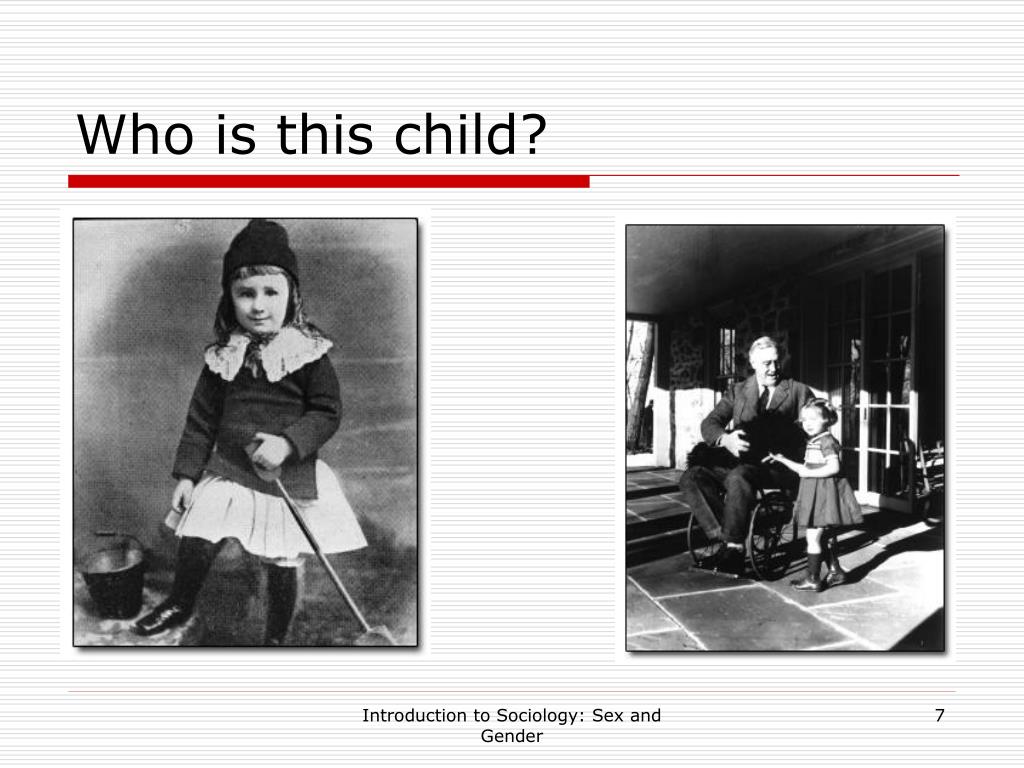 Who is this child?

Introduction to Sociology: Sex and Gender

7